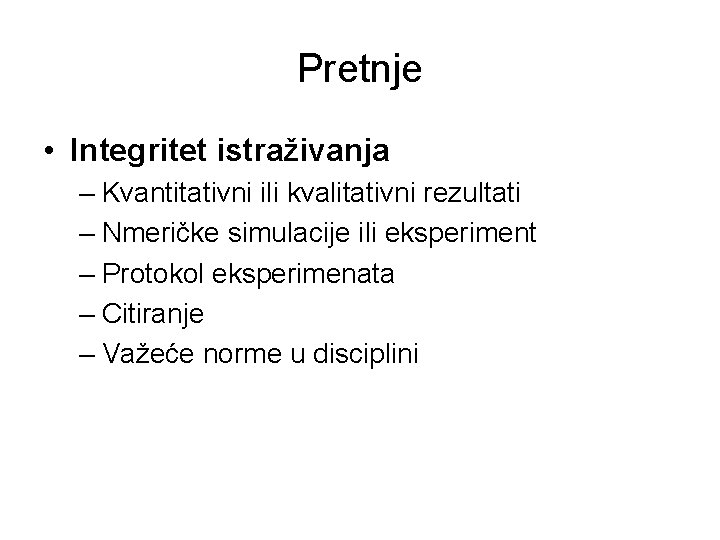 Pretnje

• Integritet istraživanja
– Kvantitativni ili kvalitativni rezultati
– Nmeričke simulacije ili eksperiment
– Protokol eksperimenata
– Citiranje
– Važeće norme u disciplini